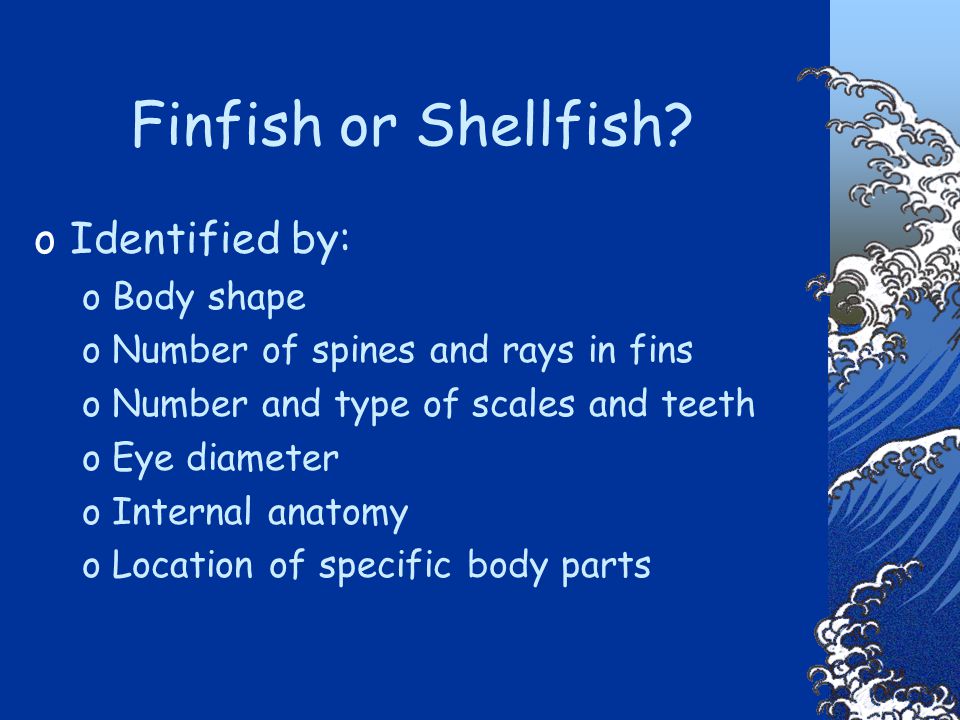 Finfish or Shellfish?

o Identified by:
o Body shape
o Number of spines and rays in fins
o Number and type of scales and teeth
o Eye diameter
o Internal anatomy
o Location of specific body parts